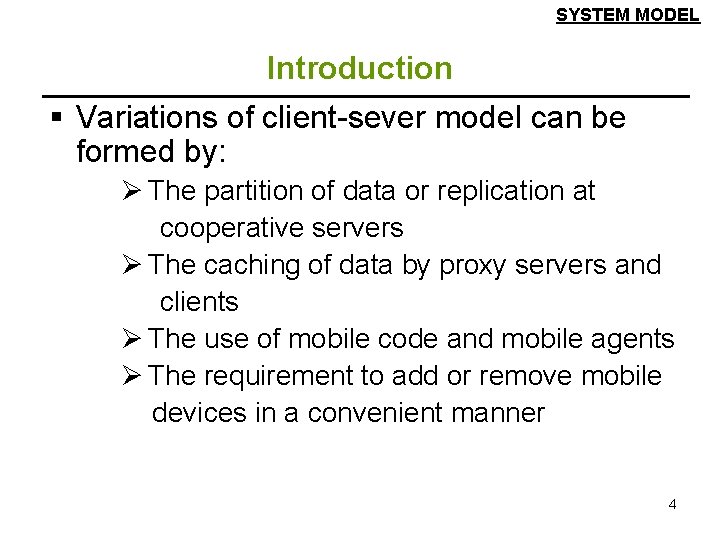 SYSTEM MODEL

Introduction

▪ Variations of client-sever model can be formed by:

➢ The partition of data or replication at cooperative servers

➢ The caching of data by proxy servers and clients

➢ The use of mobile code and mobile agents

➢ The requirement to add or remove mobile devices in a convenient manner

4